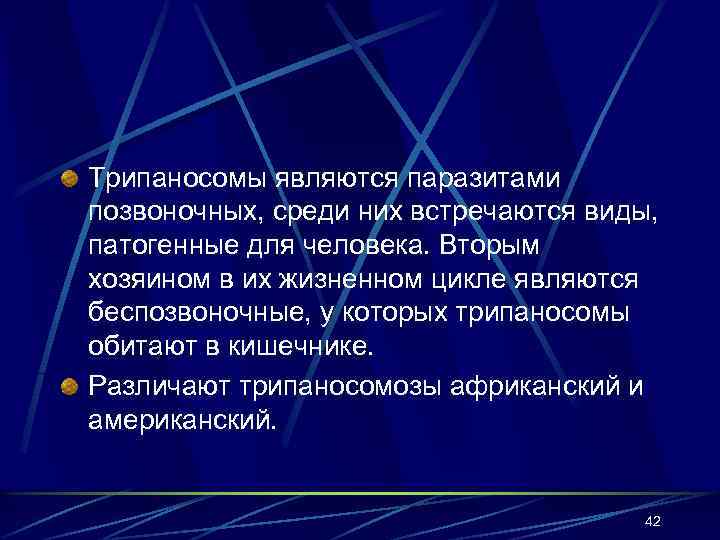 Трипаносомы являются паразитами позвоночных, среди них встречаются виды, патогенные для человека. Вторым хозяином в их жизненном цикле являются беспозвоночные, у которых трипаносомы обитают в кишечнике.

Различают трипаносомозы африканский и американский.

42